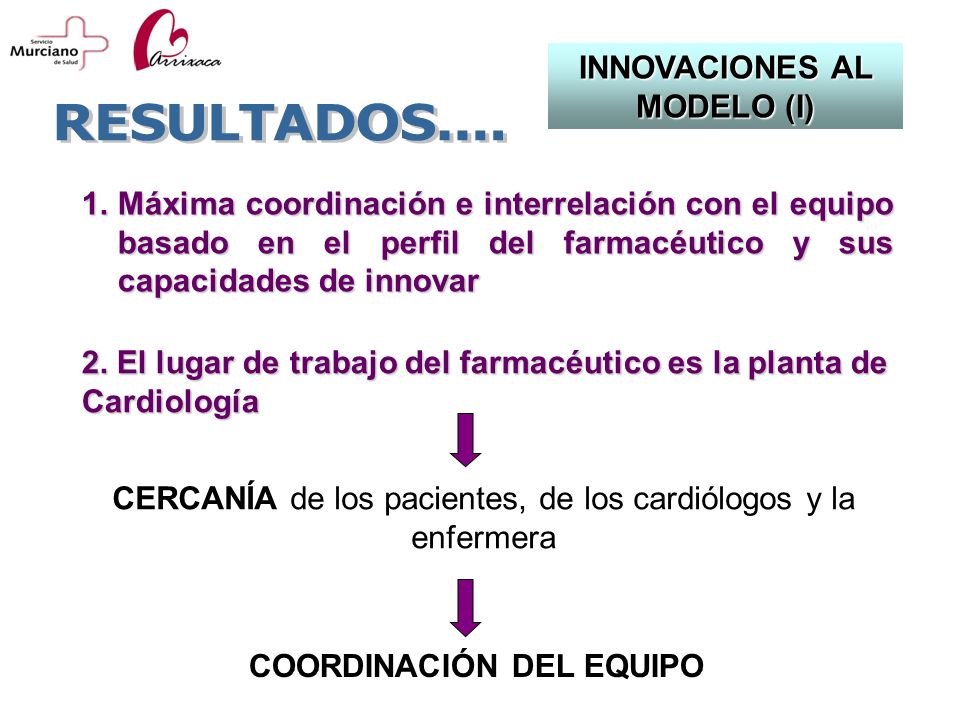 Servicio
Murciano
de Salud

Arrixaca

INNOVACIONES AL MODELO (I)

RESULTADOS....

1. Máxima coordinación e interrelación con el equipo basado en el perfil del farmacéutico y sus capacidades de innovar

2. El lugar de trabajo del farmacéutico es la planta de Cardiología

CERCANÍA de los pacientes, de los cardiólogos y la enfermera

COORDINACIÓN DEL EQUIPO